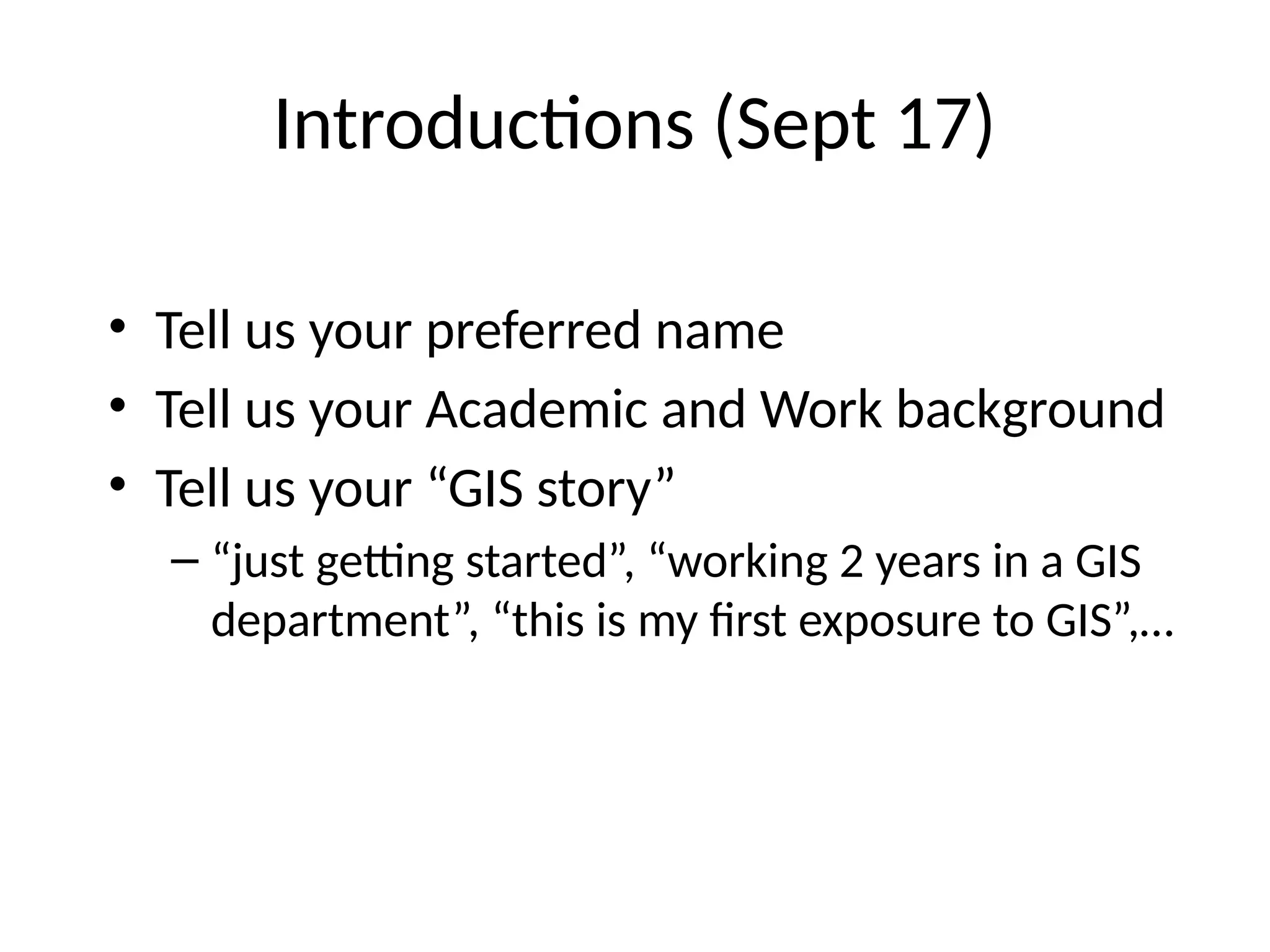 Introductions (Sept 17)

• Tell us your preferred name
• Tell us your Academic and Work background
• Tell us your “GIS story”
– “just getting started”, “working 2 years in a GIS department”, “this is my first exposure to GIS”,…